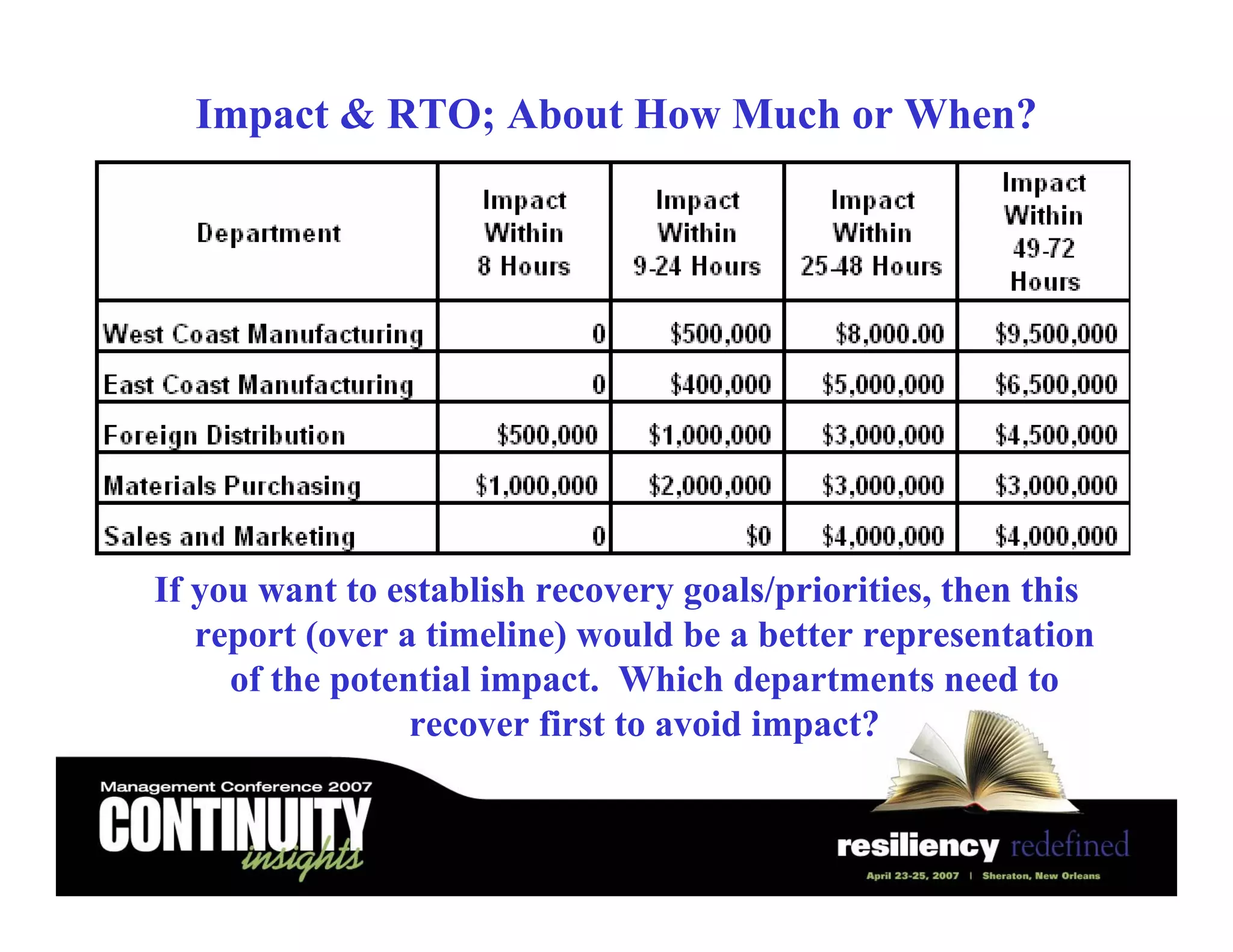 Impact & RTO; About How Much or When?

| Department | Impact Within 8 Hours | Impact Within 9-24 Hours | Impact Within 25-48 Hours | Impact Within 49-72 Hours |
|---|---|---|---|---|
| West Coast Manufacturing | 0 | \$500,000 | \$8,000.00 | \$9,500,000 |
| East Coast Manufacturing | 0 | \$400,000 | \$5,000,000 | \$6,500,000 |
| Foreign Distribution | \$500,000 | \$1,000,000 | \$3,000,000 | \$4,500,000 |
| Materials Purchasing | \$1,000,000 | \$2,000,000 | \$3,000,000 | \$3,000,000 |
| Sales and Marketing | 0 | \$0 | \$4,000,000 | \$4,000,000 |

If you want to establish recovery goals/priorities, then this report (over a timeline) would be a better representation of the potential impact. Which departments need to recover first to avoid impact?

Management Conference 2007
CONTINUITY insights

resiliency redefined
April 23-25, 2007 | Sheraton, New Orleans